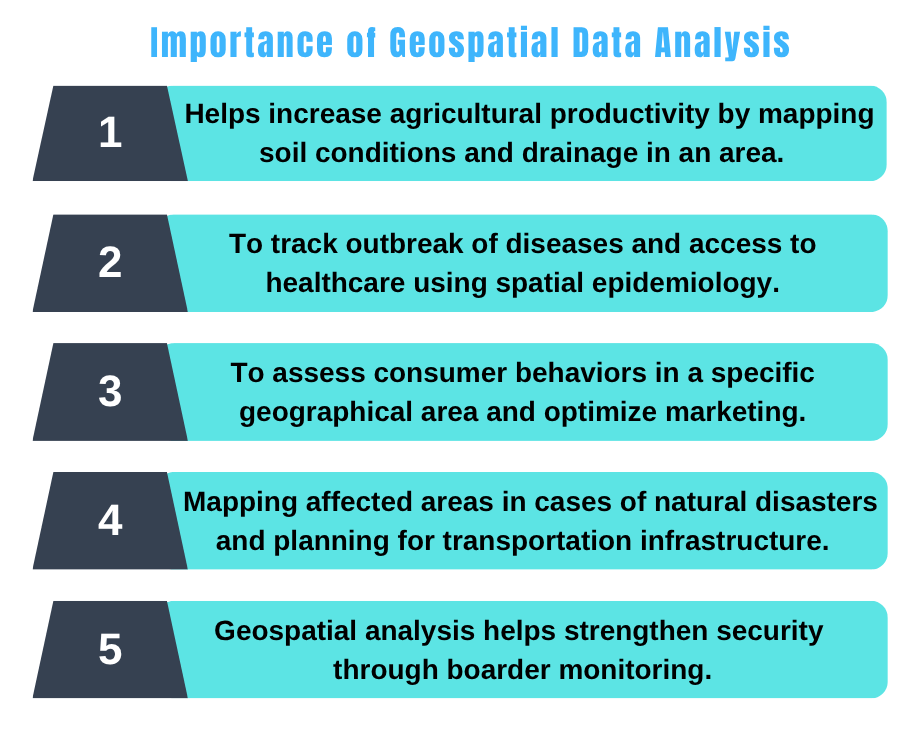 Importance of Geospatial Data Analysis

1

Helps increase agricultural productivity by mapping soil conditions and drainage in an area.

2

To track outbreak of diseases and access to healthcare using spatial epidemiology.

3

To assess consumer behaviors in a specific geographical area and optimize marketing.

4

Mapping affected areas in cases of natural disasters and planning for transportation infrastructure.

5

Geospatial analysis helps strengthen security through boarder monitoring.